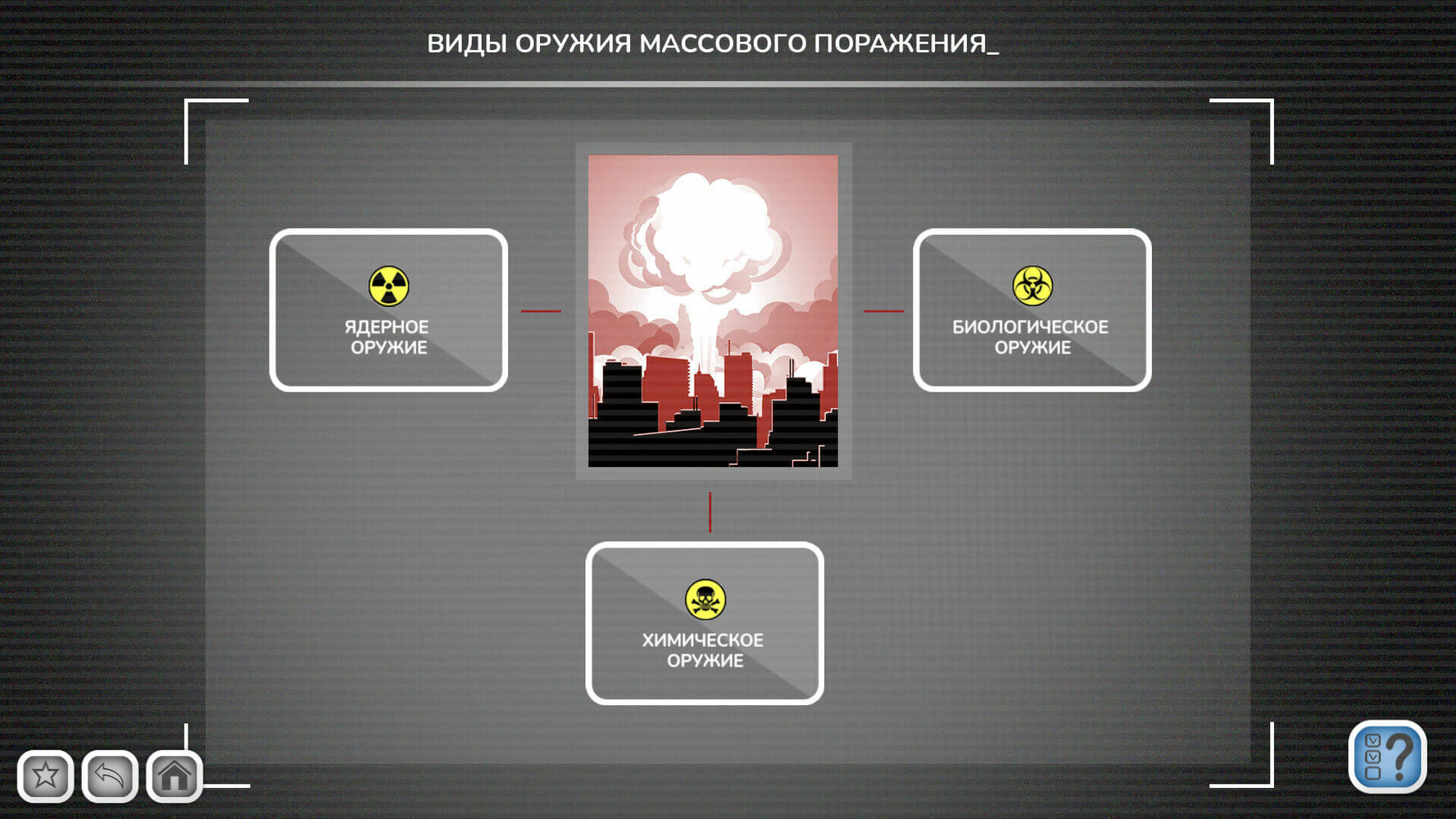 ВИДЫ ОРУЖИЯ МАССОВОГО ПОРАЖЕНИЯ_

ЯДЕРНОЕ
ОРУЖИЕ

БИОЛОГИЧЕСКОЕ
ОРУЖИЕ

ХИМИЧЕСКОЕ
ОРУЖИЕ